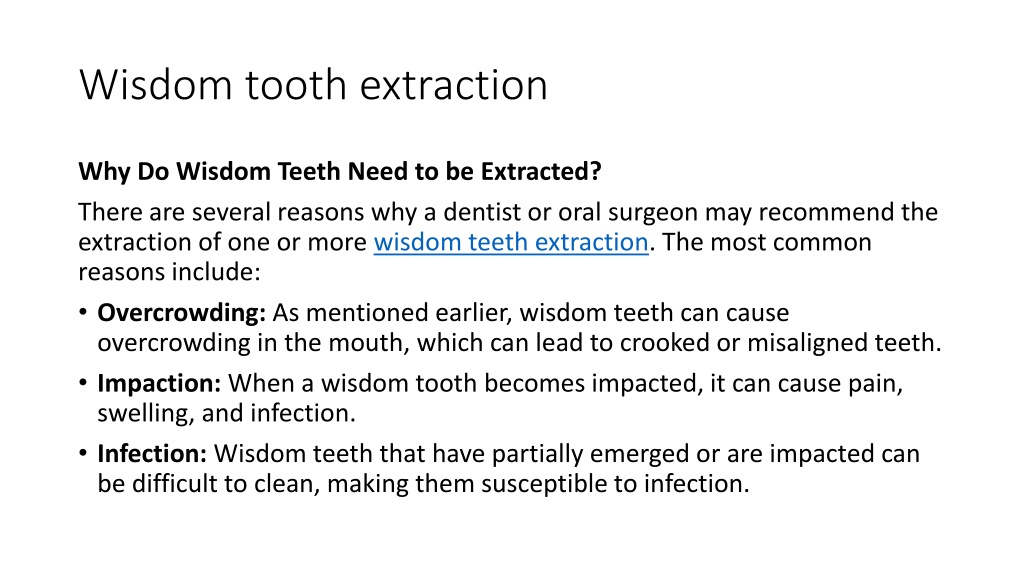 Wisdom tooth extraction

Why Do Wisdom Teeth Need to be Extracted?

There are several reasons why a dentist or oral surgeon may recommend the extraction of one or more wisdom teeth extraction. The most common reasons include:

• Overcrowding: As mentioned earlier, wisdom teeth can cause overcrowding in the mouth, which can lead to crooked or misaligned teeth.

• Impaction: When a wisdom tooth becomes impacted, it can cause pain, swelling, and infection.

• Infection: Wisdom teeth that have partially emerged or are impacted can be difficult to clean, making them susceptible to infection.